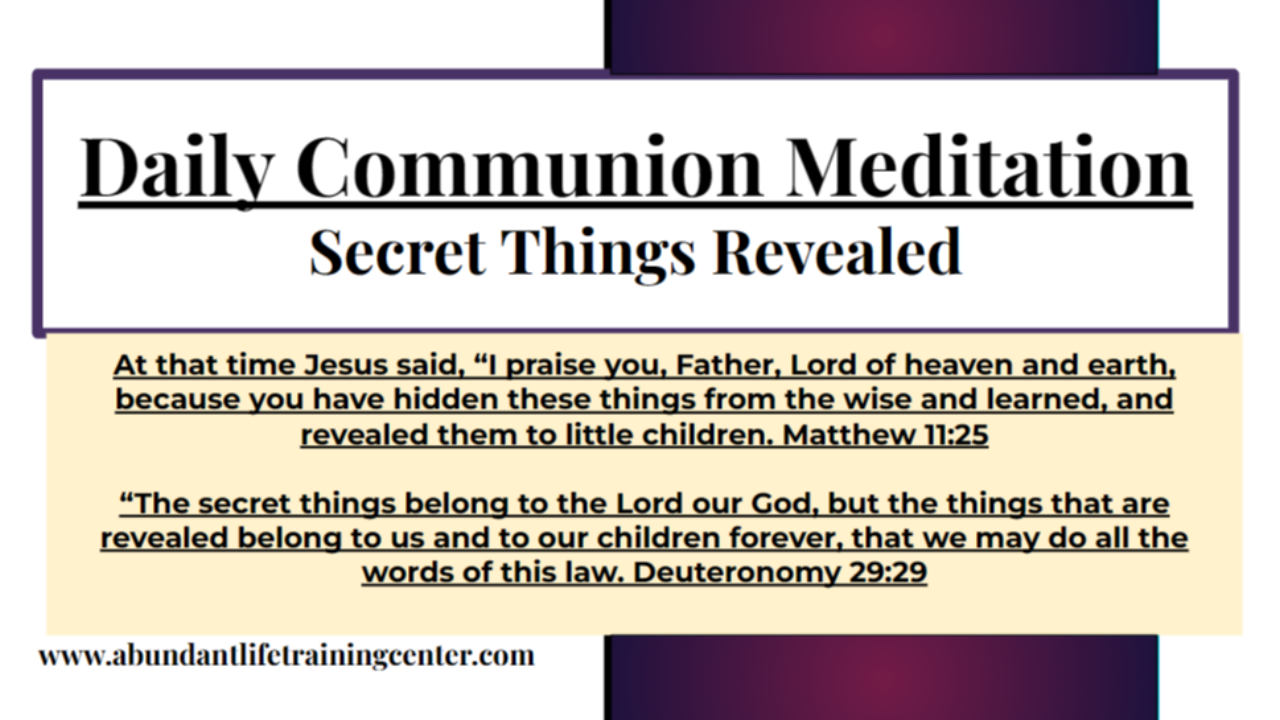 Daily Communion Meditation
Secret Things Revealed

At that time Jesus said, “I praise you, Father, Lord of heaven and earth, because you have hidden these things from the wise and learned, and revealed them to little children. Matthew 11:25

“The secret things belong to the Lord our God, but the things that are revealed belong to us and to our children forever, that we may do all the words of this law. Deuteronomy 29:29

www.abundantlifetrainingcenter.com